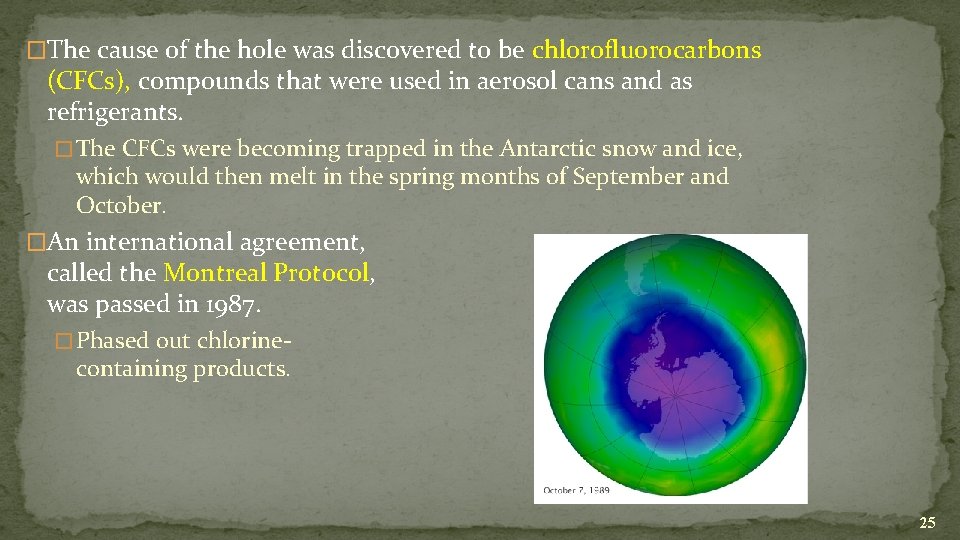 The cause of the hole was discovered to be chlorofluorocarbons (CFCs), compounds that were used in aerosol cans and as refrigerants.

The CFCs were becoming trapped in the Antarctic snow and ice, which would then melt in the spring months of September and October.

An international agreement, called the Montreal Protocol, was passed in 1987.

Phased out chlorine-containing products.

October 7, 1989

25